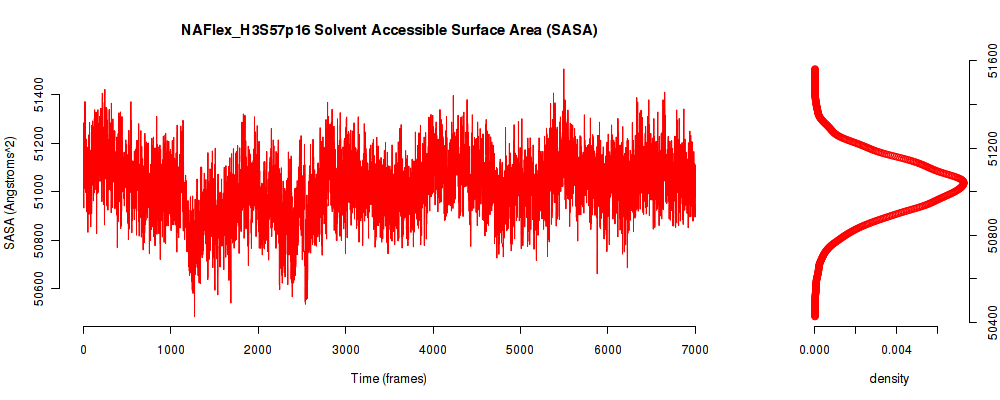 NAFlex_H3S57p16 Solvent Accessible Surface Area (SASA)

SASA (Angstroms^2)

50600
50800
51000
51200
51400

0
1000
2000
3000
4000
5000
6000
7000

Time (frames)

0.000
0.004

density

50400
50800
51200
51600